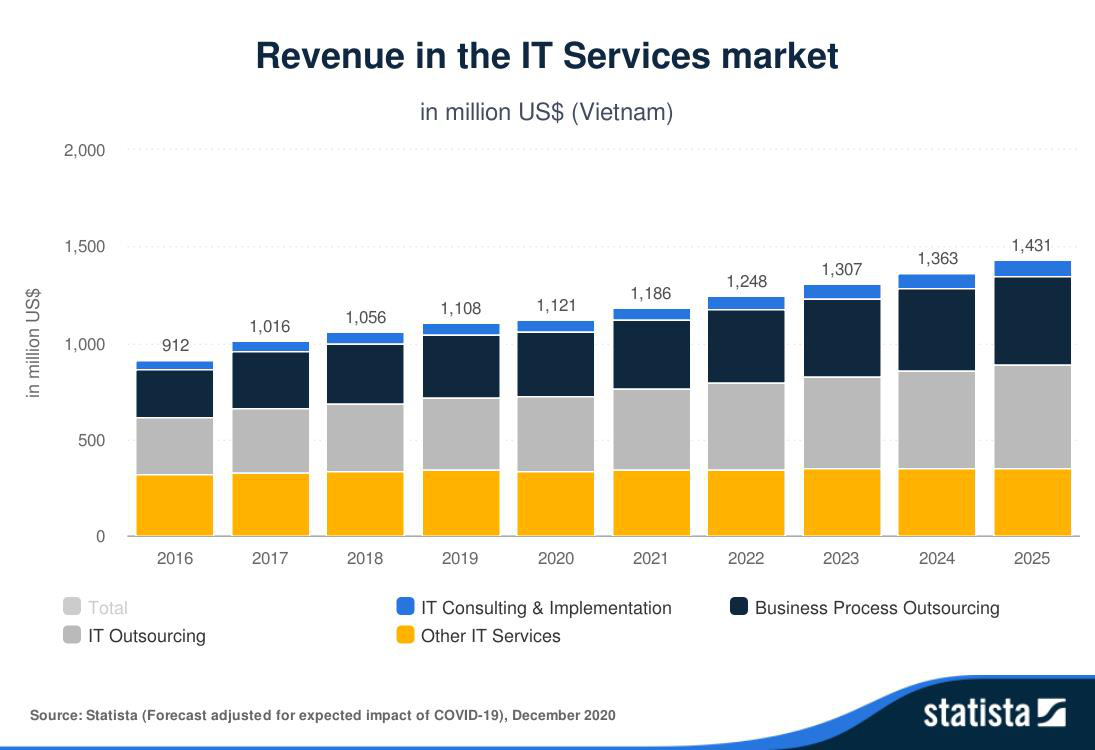 Revenue in the IT Services market

in million US$ (Vietnam)

in million US$

2,000
1,500
1,000
500
0

912
1,016
1,056
1,108
1,121
1,186
1,248
1,307
1,363
1,431

2016
2017
2018
2019
2020
2021
2022
2023
2024
2025

Total
IT Consulting & Implementation
Business Process Outsourcing
IT Outsourcing
Other IT Services

Source: Statista (Forecast adjusted for expected impact of COVID-19), December 2020

statista